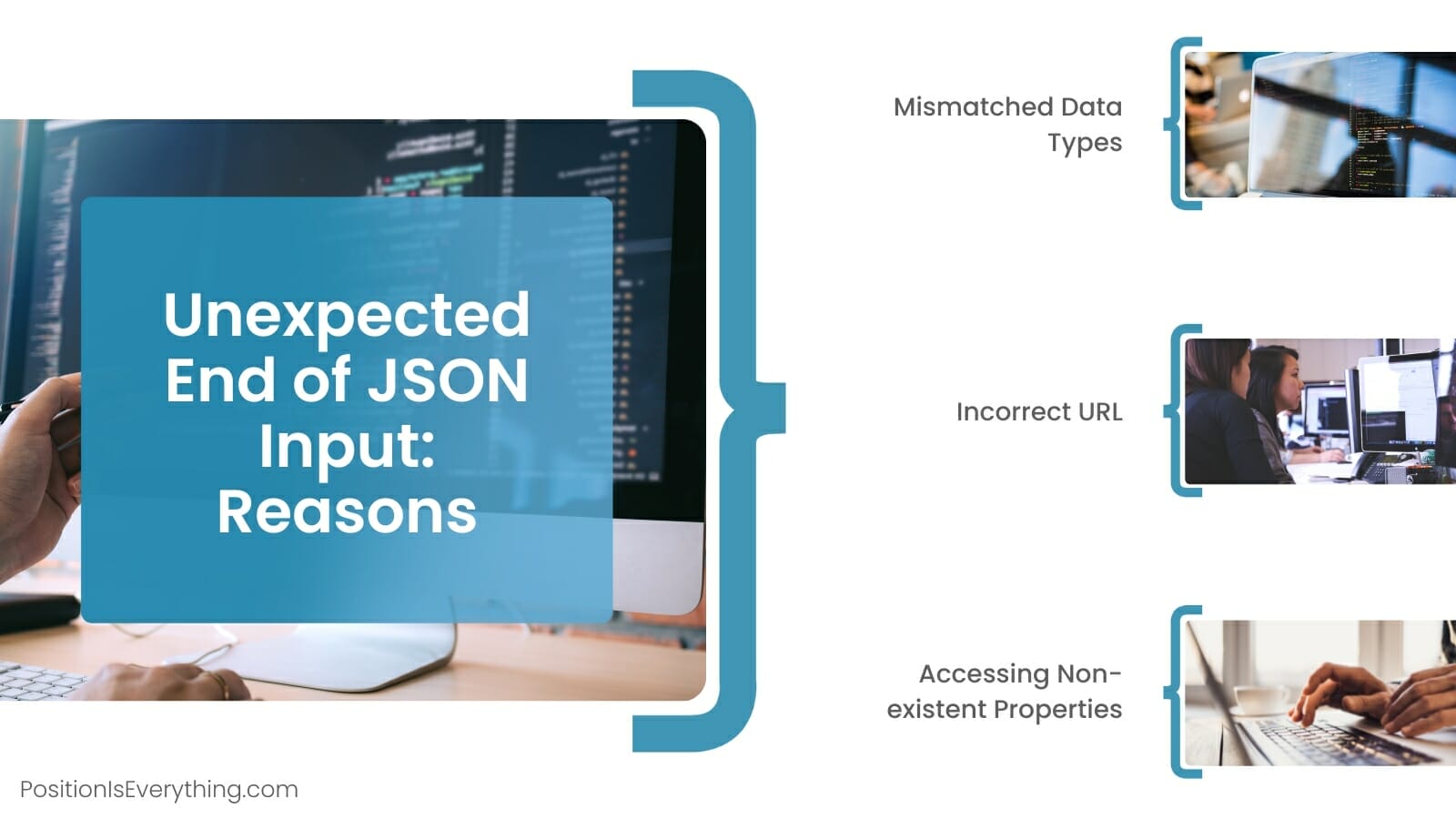 Unexpected End of JSON Input: Reasons

Mismatched Data Types

Incorrect URL

Accessing Non-existent Properties

PositionIsEverything.com